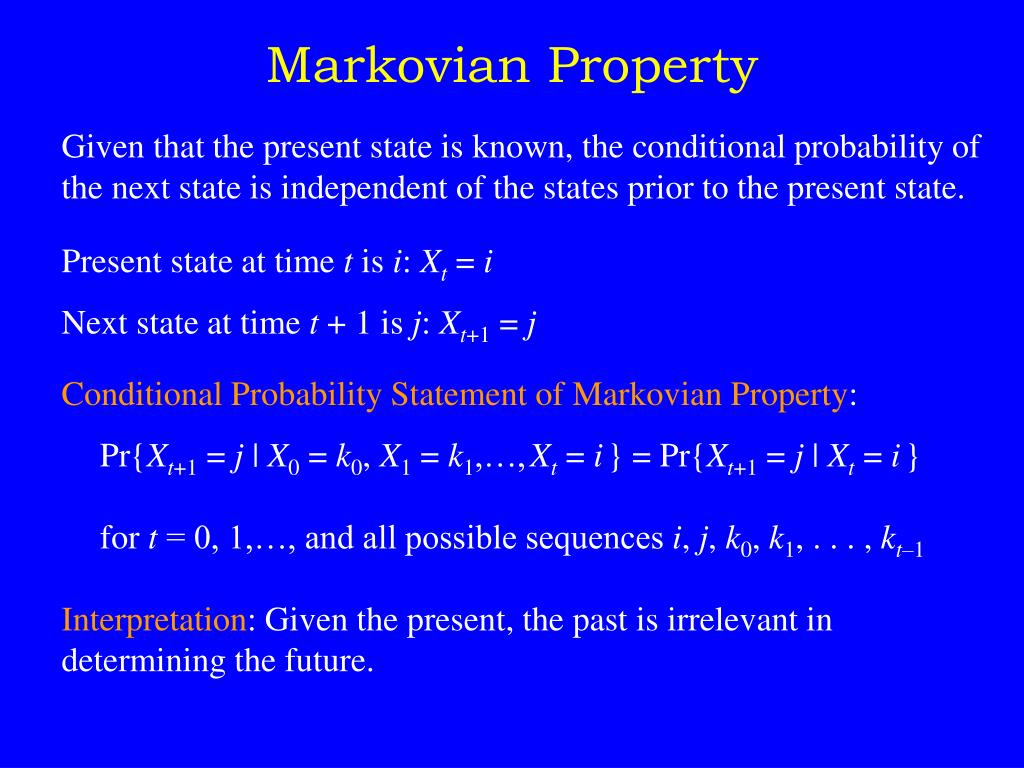 Markovian Property

Given that the present state is known, the conditional probability of the next state is independent of the states prior to the present state.

Present state at time $t$ is $i$: $X_t = i$

Next state at time $t + 1$ is $j$: $X_{t+1} = j$

Conditional Probability Statement of Markovian Property:

$\Pr\{X_{t+1} = j \mid X_0 = k_0, X_1 = k_1, \ldots, X_t = i\} = \Pr\{X_{t+1} = j \mid X_t = i\}$

for $t = 0, 1, \ldots$, and all possible sequences $i, j, k_0, k_1, \ldots, k_{t-1}$

Interpretation: Given the present, the past is irrelevant in determining the future.